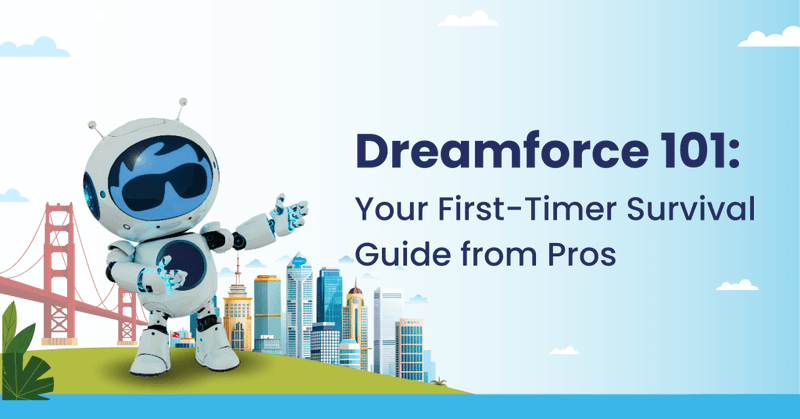 Dreamforce 101:
Your First-Timer Survival Guide from Pros